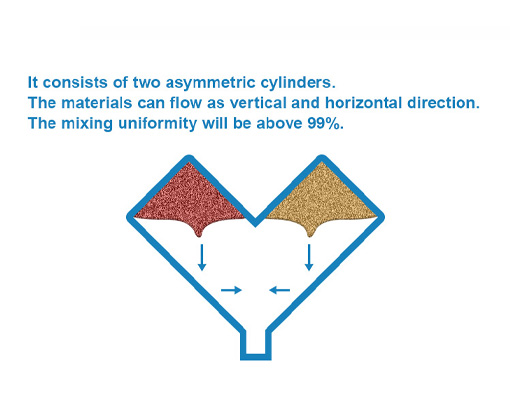 It consists of two asymmetric cylinders.
The materials can flow as vertical and horizontal direction.
The mixing uniformity will be above 99%.